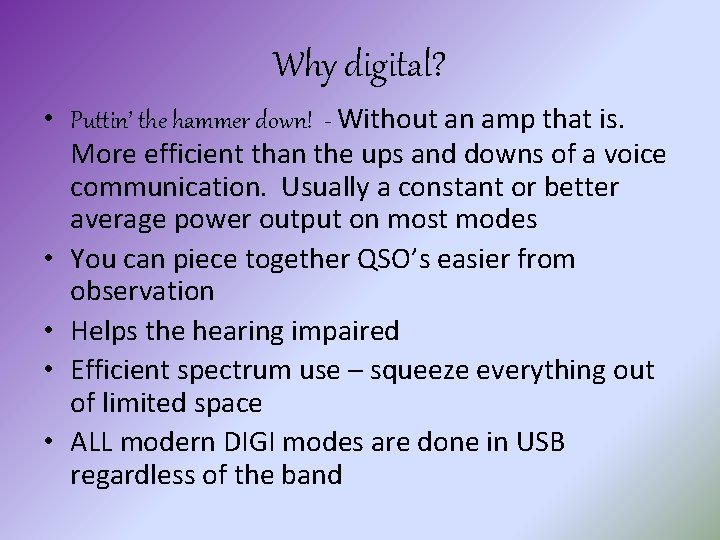 Why digital?

• Puttin' the hammer down! - Without an amp that is. More efficient than the ups and downs of a voice communication. Usually a constant or better average power output on most modes
• You can piece together QSO's easier from observation
• Helps the hearing impaired
• Efficient spectrum use – squeeze everything out of limited space
• ALL modern DIGI modes are done in USB regardless of the band